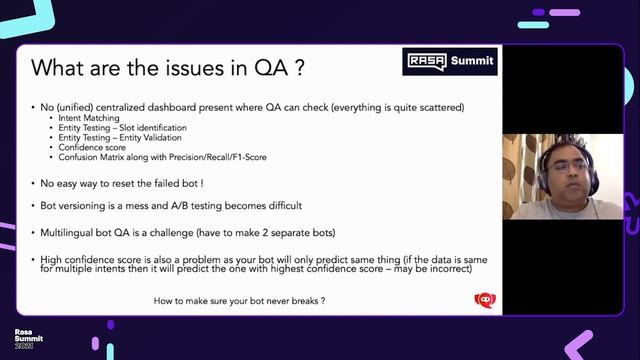 What are the issues in QA ?

RASA Summit

• No (unified) centralized dashboard present where QA can check (everything is quite scattered)
  • Intent Matching
  • Entity Testing – Slot identification
  • Entity Testing – Entity Validation
  • Confidence score
  • Confusion Matrix along with Precision/Recall/F1-Score

• No easy way to reset the failed bot !

• Bot versioning is a mess and A/B testing becomes difficult

• Multilingual bot QA is a challenge (have to make 2 separate bots)

• High confidence score is also a problem as your bot will only predict same thing (if the data is same for multiple intents then it will predict the one with highest confidence score – may be incorrect)

How to make sure your bot never breaks ?

Rasa Summit 2021